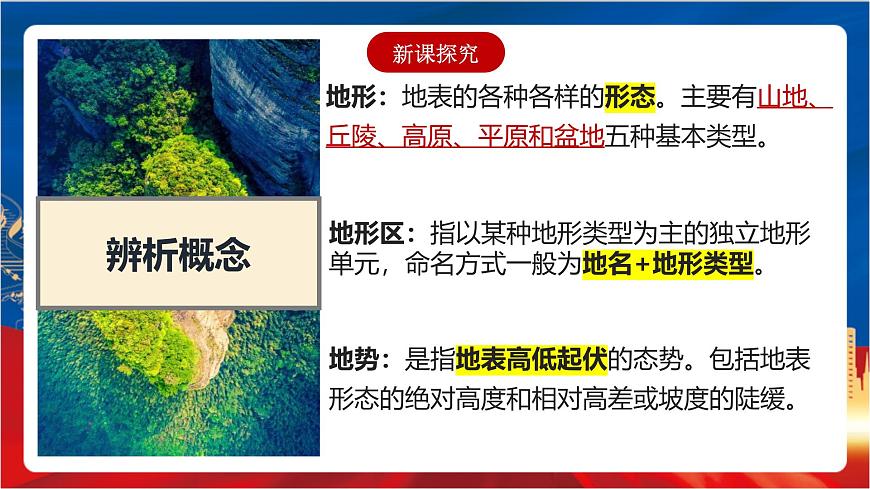 新课探究

辨析概念

地形：地表的各种各样的形态。主要有山地、丘陵、高原、平原和盆地五种基本类型。

地形区：指以某种地形类型为主的独立地形单元，命名方式一般为地名+地形类型。

地势：是指地表高低起伏的态势。包括地表形态的绝对高度和相对高差或坡度的陡缓。